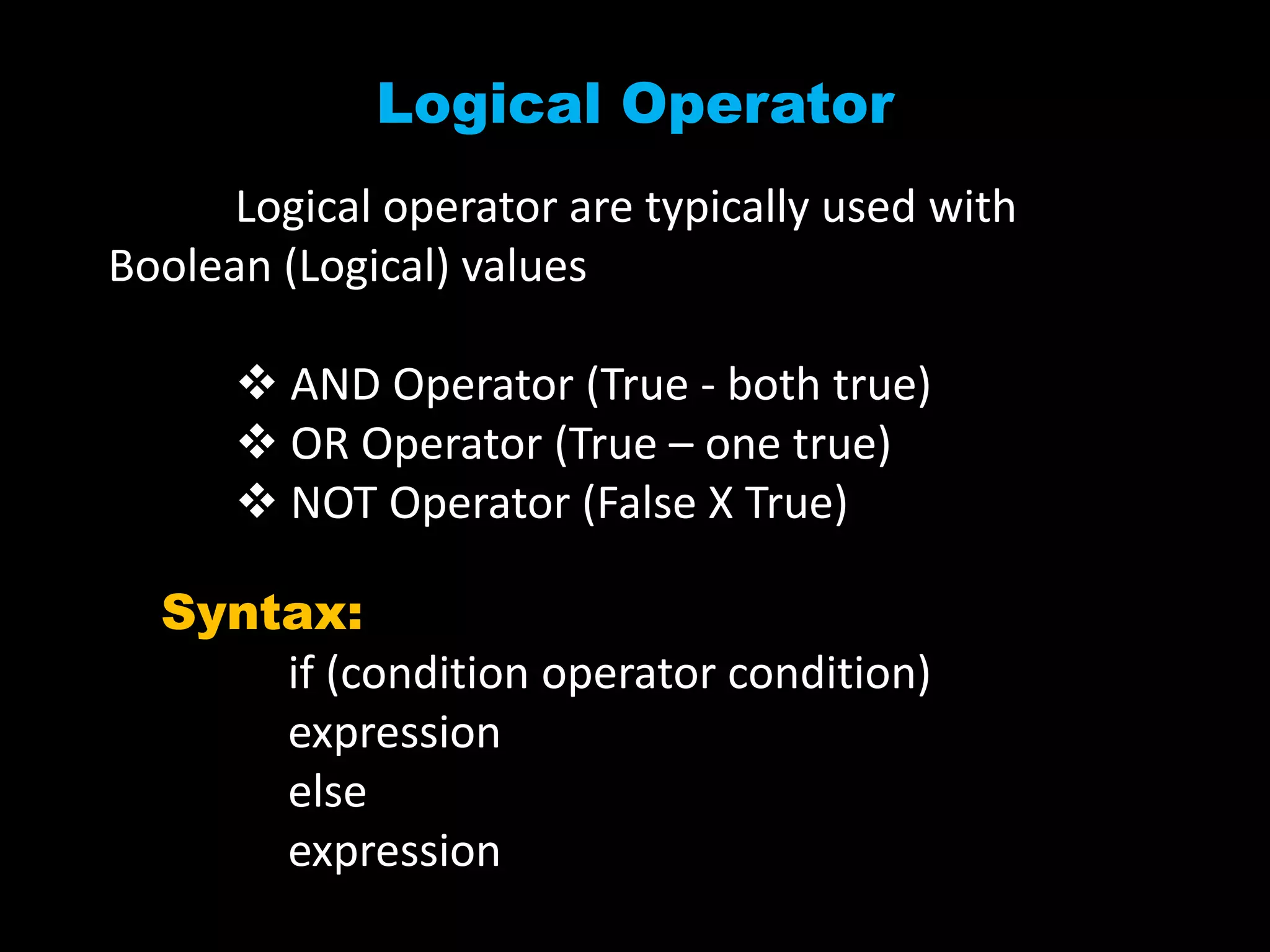 Logical Operator

Logical operator are typically used with Boolean (Logical) values

❖ AND Operator (True - both true)
❖ OR Operator (True – one true)
❖ NOT Operator (False X True)

Syntax:
if (condition operator condition)
expression
else
expression